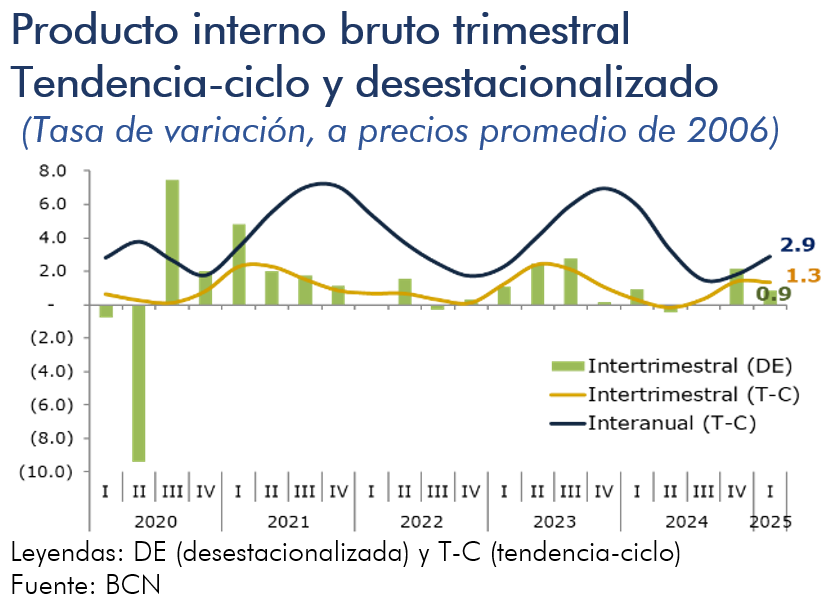 Producto interno bruto trimestral
Tendencia-ciclo y desestacionalizado
(Tasa de variación, a precios promedio de 2006)

8.0
6.0
4.0
2.0
-
(2.0)
(4.0)
(6.0)
(8.0)
(10.0)

2.9
1.3
0.9

Intertrimestral (DE)
Intertrimestral (T-C)
Interanual (T-C)

I II III IV I II III IV I II III IV I II III IV I II III IV I
2020 2021 2022 2023 2024 2025

Leyendas: DE (desestacionalizada) y T-C (tendencia-ciclo)
Fuente: BCN